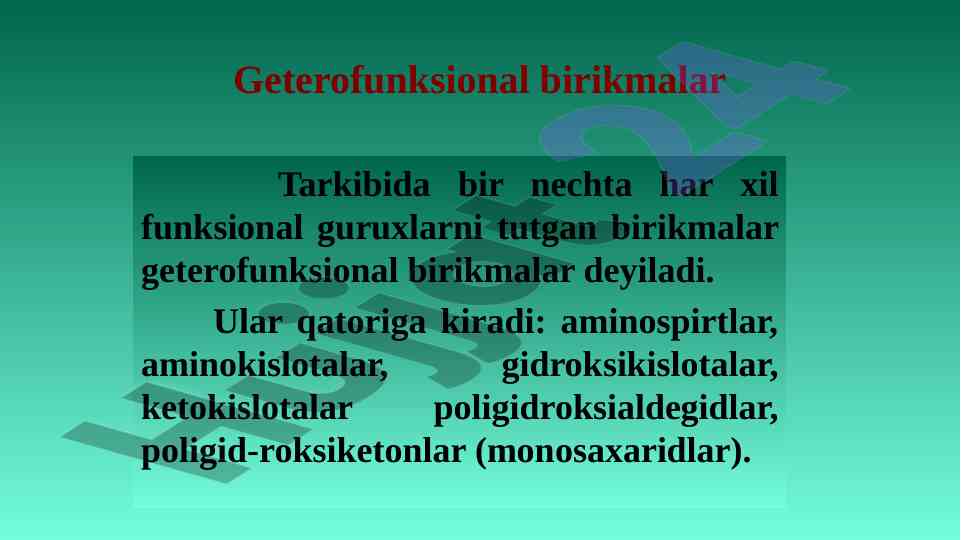 Geterofunksional birikmalar

Tarkibida bir nechta har xil funksional guruxlarni tutgan birikmalar geterofunksional birikmalar deyiladi.

Ular qatoriga kiradi: aminospirtlar, aminokislotalar, gidroksikislotalar, ketokislotalar poligidroksialdegidlar, poligid-roksiketonlar (monosaxaridlar).

Hujjat24